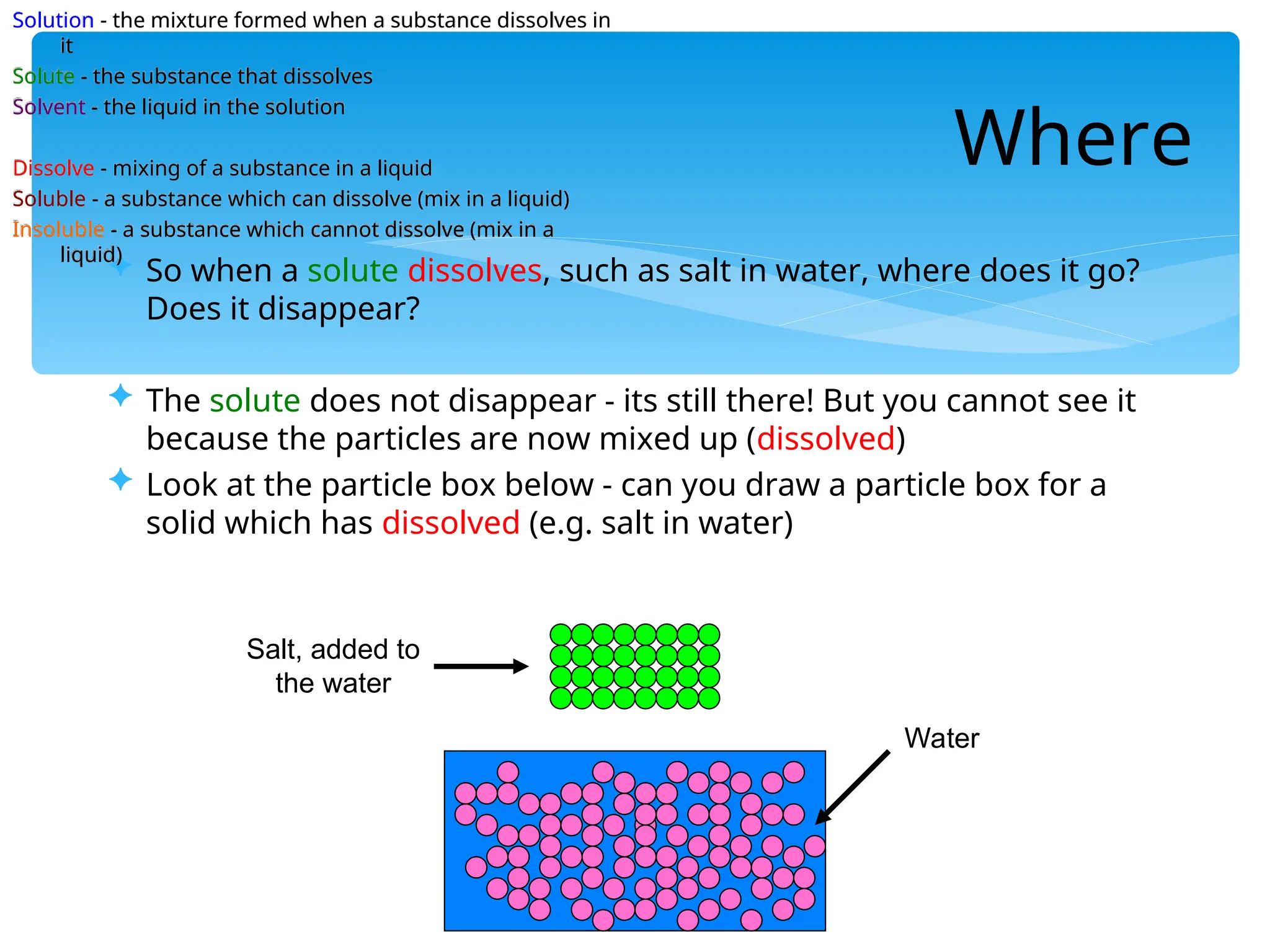 Solution - the mixture formed when a substance dissolves in it

Solute - the substance that dissolves

Solvent - the liquid in the solution

Dissolve - mixing of a substance in a liquid

Soluble - a substance which can dissolve (mix in a liquid)

Insoluble - a substance which cannot dissolve (mix in a liquid)

Where

So when a solute dissolves, such as salt in water, where does it go? Does it disappear?

The solute does not disappear - its still there! But you cannot see it because the particles are now mixed up (dissolved)

Look at the particle box below - can you draw a particle box for a solid which has dissolved (e.g. salt in water)

Salt, added to the water

Water